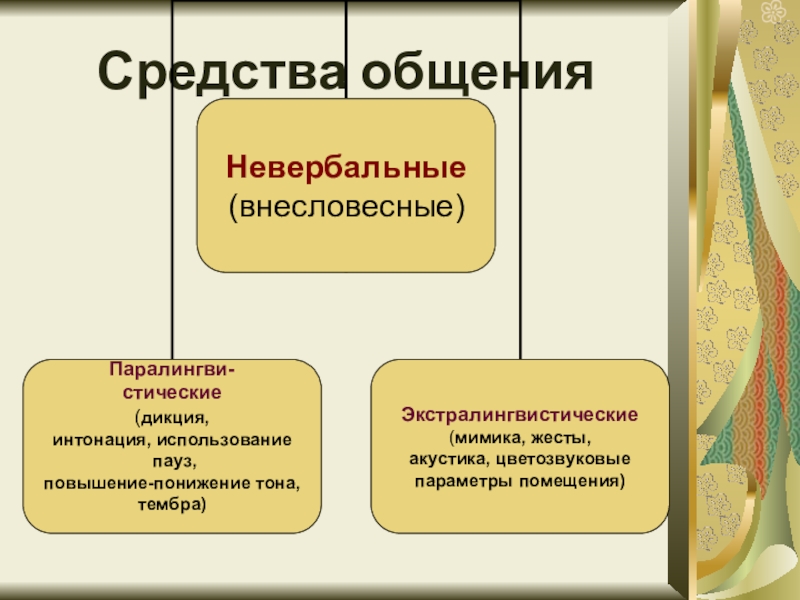 Средства общения

Невербальные
(внесловесные)

Паралингвистические
(дикция,
интонация, использование пауз,
повышение-понижение тона, тембра)

Экстралингвистические
(мимика, жесты,
акустика, цветозвуковые
параметры помещения)